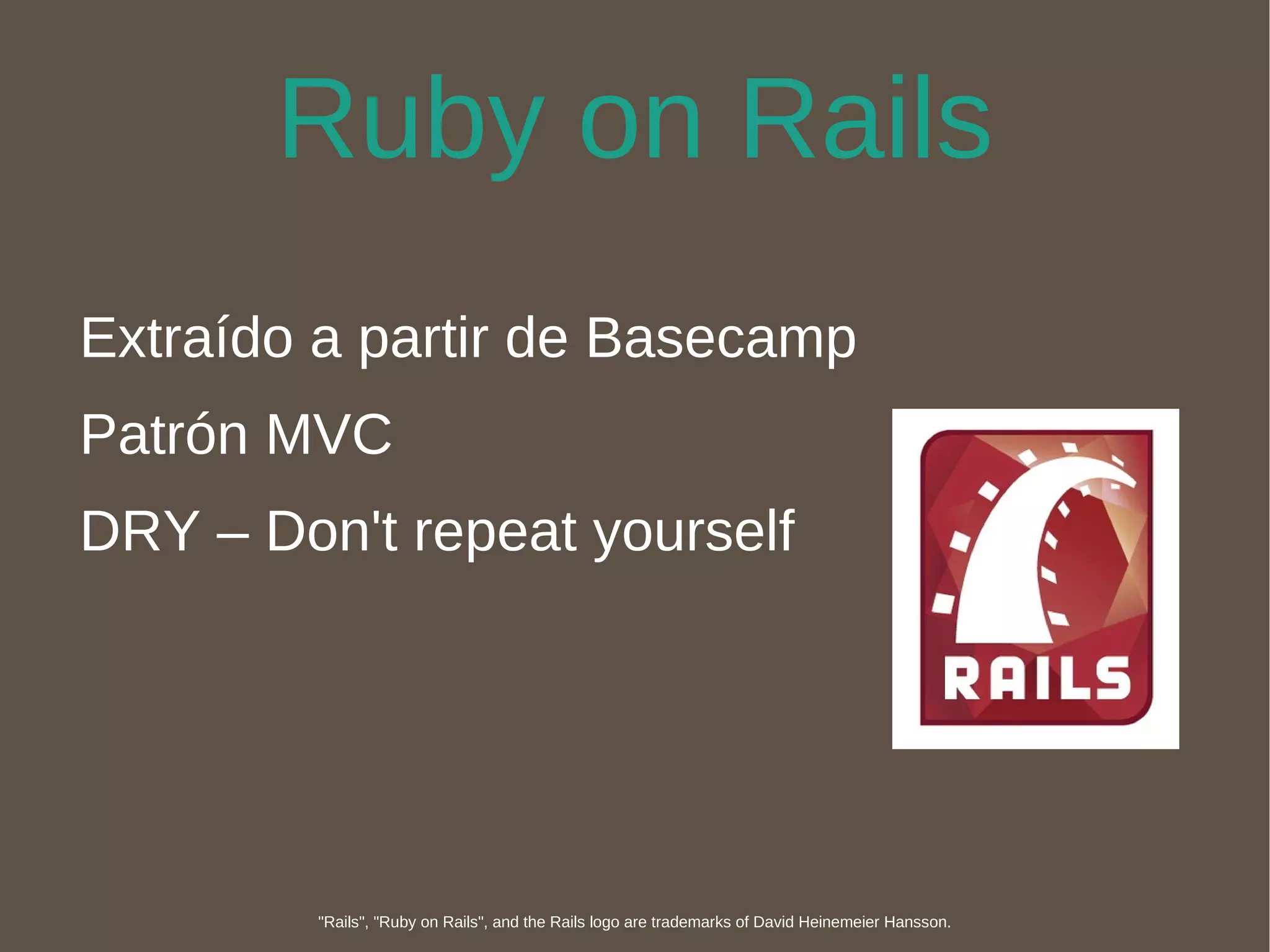 Ruby on Rails

Extraído a partir de Basecamp

Patrón MVC

DRY – Don't repeat yourself

RAILS

"Rails", "Ruby on Rails", and the Rails logo are trademarks of David Heinemeier Hansson.